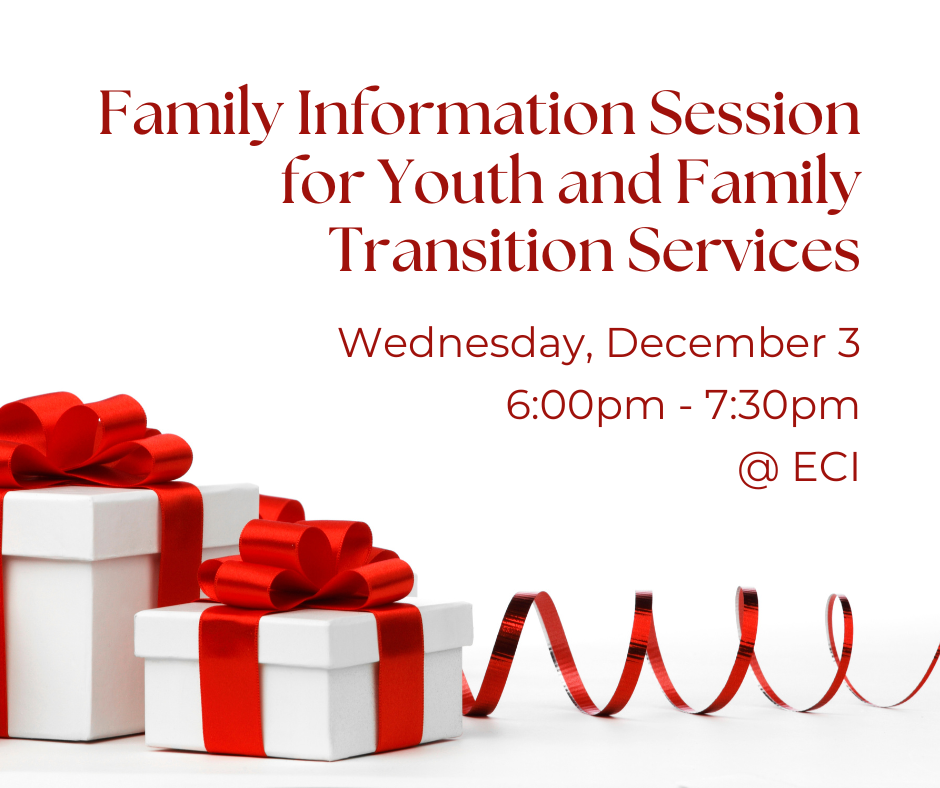 Family Information Session for Youth and Family Transition Services

Wednesday, December 3
6:00pm - 7:30pm
@ ECI